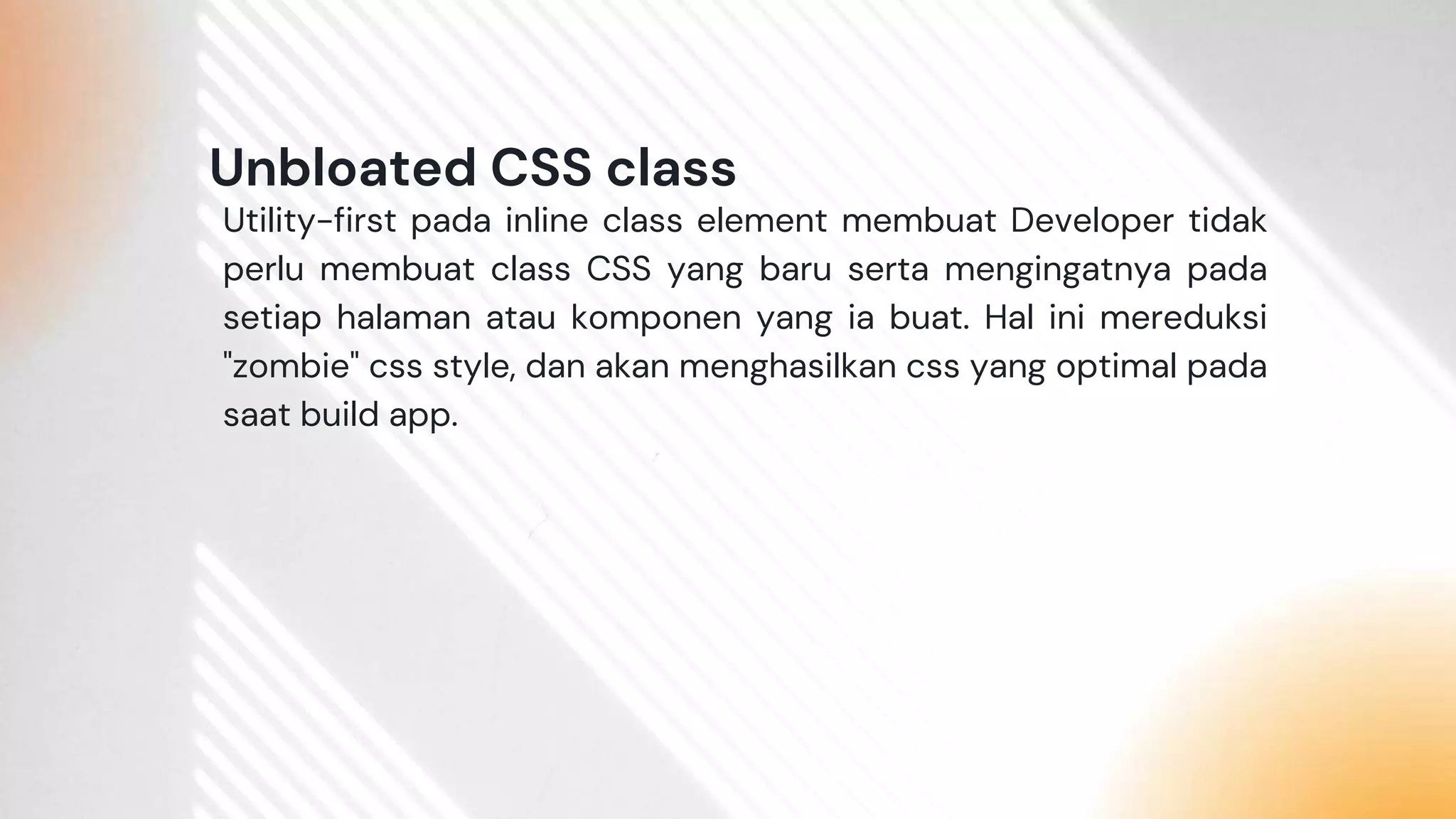 Unbloated CSS class

Utility-first pada inline class element membuat Developer tidak perlu membuat class CSS yang baru serta mengingatnya pada setiap halaman atau komponen yang ia buat. Hal ini mereduksi "zombie" css style, dan akan menghasilkan css yang optimal pada saat build app.